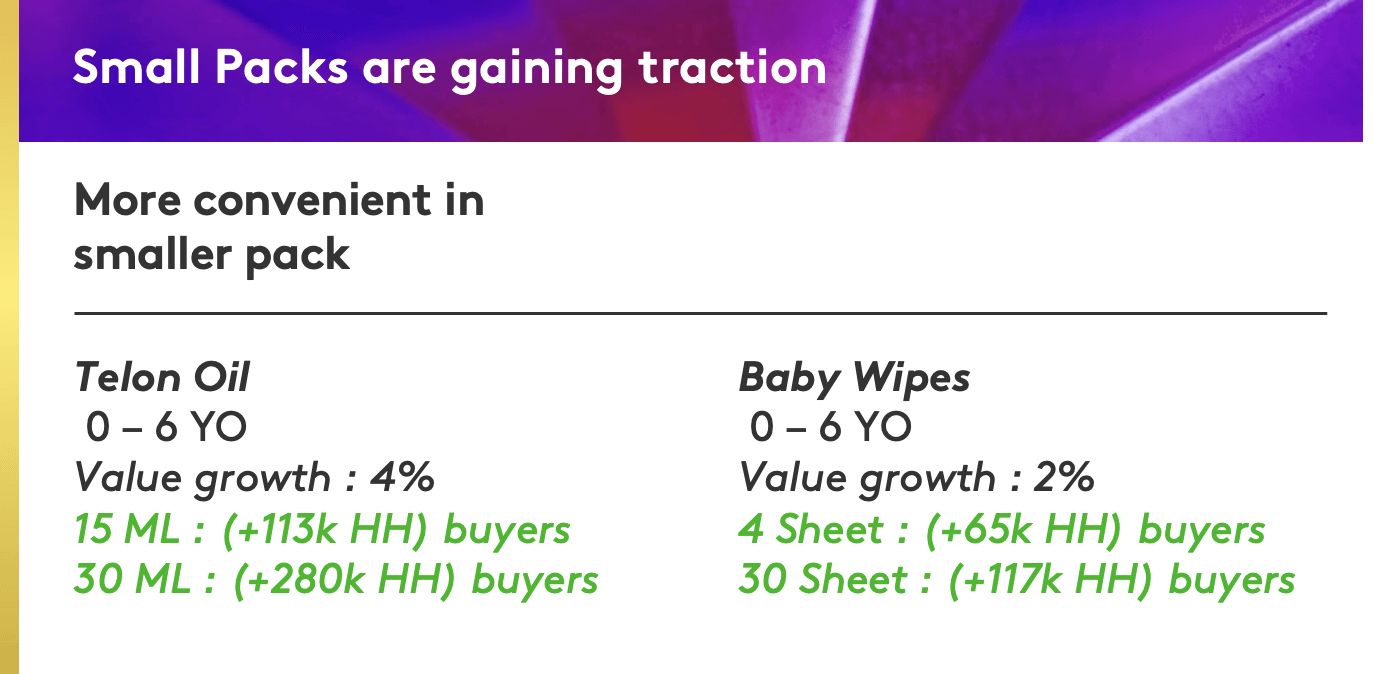 Small Packs are gaining traction

More convenient in smaller pack

Telon Oil
0 – 6 YO
Value growth : 4%
15 ML : (+113k HH) buyers
30 ML : (+280k HH) buyers

Baby Wipes
0 – 6 YO
Value growth : 2%
4 Sheet : (+65k HH) buyers
30 Sheet : (+117k HH) buyers